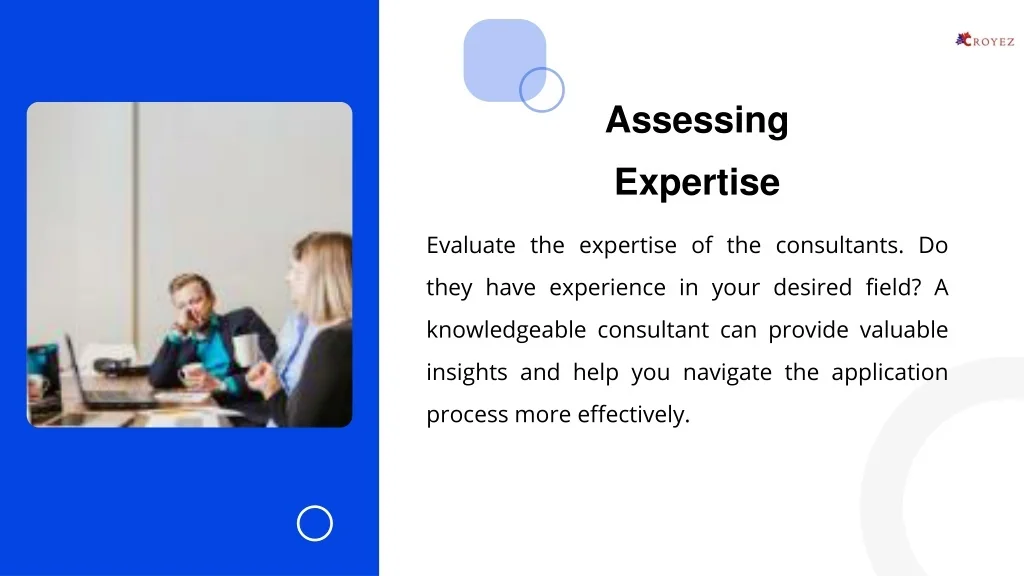 CROYEZ

Assessing Expertise

Evaluate the expertise of the consultants. Do they have experience in your desired field? A knowledgeable consultant can provide valuable insights and help you navigate the application process more effectively.